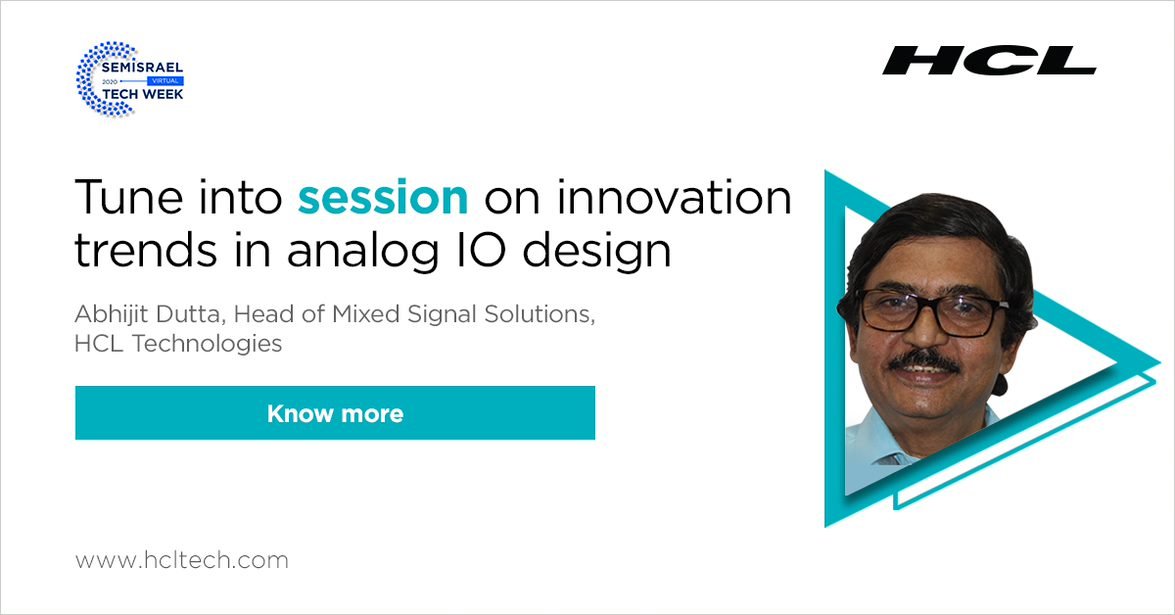 SEMISRAEL
2020 VIRTUAL
TECH WEEK

HCL

Tune into session on innovation trends in analog IO design

Abhijit Dutta, Head of Mixed Signal Solutions, HCL Technologies

Know more

www.hcltech.com